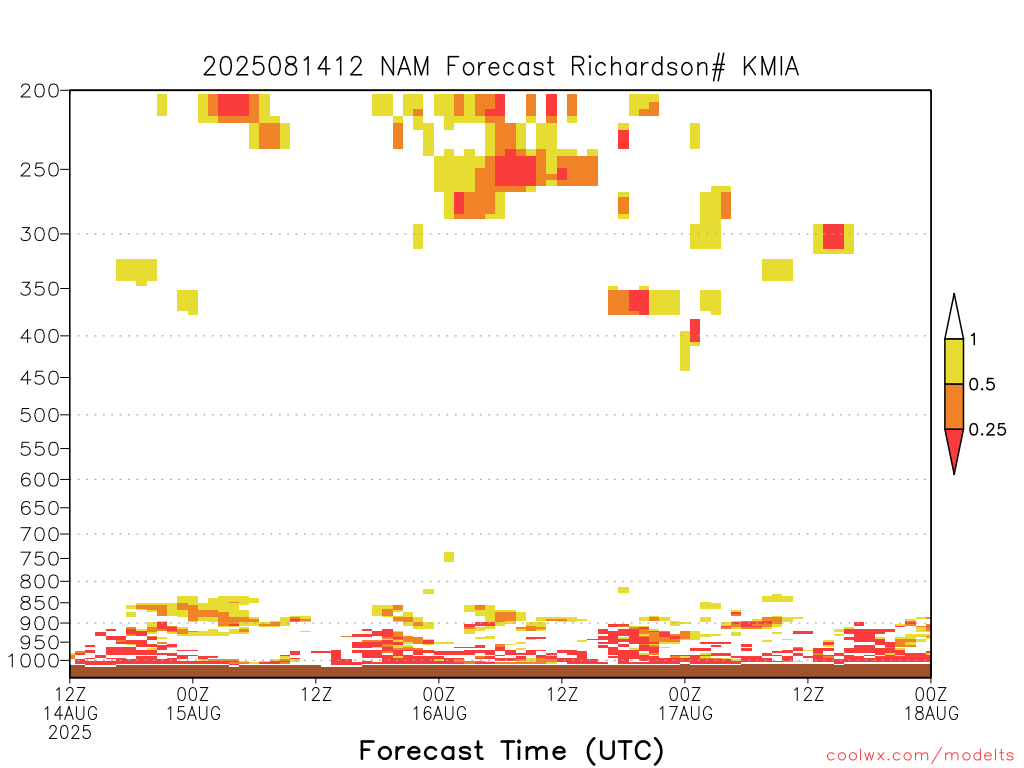 2025081412 NAM Forecast Richardson# KMIA

200
250
300
350
400
450
500
550
600
650
700
750
800
850
900
950
1000

1
0.5
0.25

12Z
14AUG
2025
00Z
15AUG
12Z
00Z
16AUG
12Z
00Z
17AUG
12Z
00Z
18AUG

Forecast Time (UTC)

coolwx.com/modelts